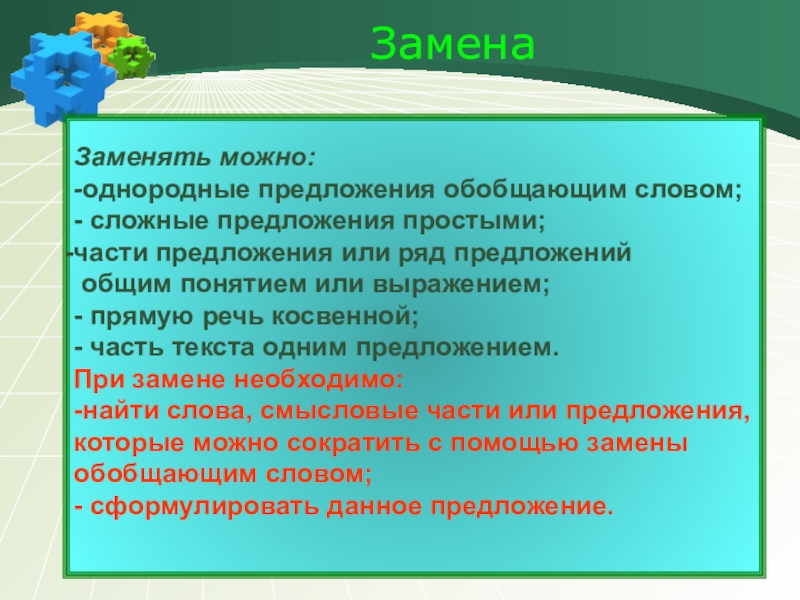 Замена

Заменять можно:
-однородные предложения обобщающим словом;
- сложные предложения простыми;
-части предложения или ряд предложений общим понятием или выражением;
- прямую речь косвенной;
- часть текста одним предложением.
При замене необходимо:
-найти слова, смысловые части или предложения, которые можно сократить с помощью замены обобщающим словом;
- сформулировать данное предложение.